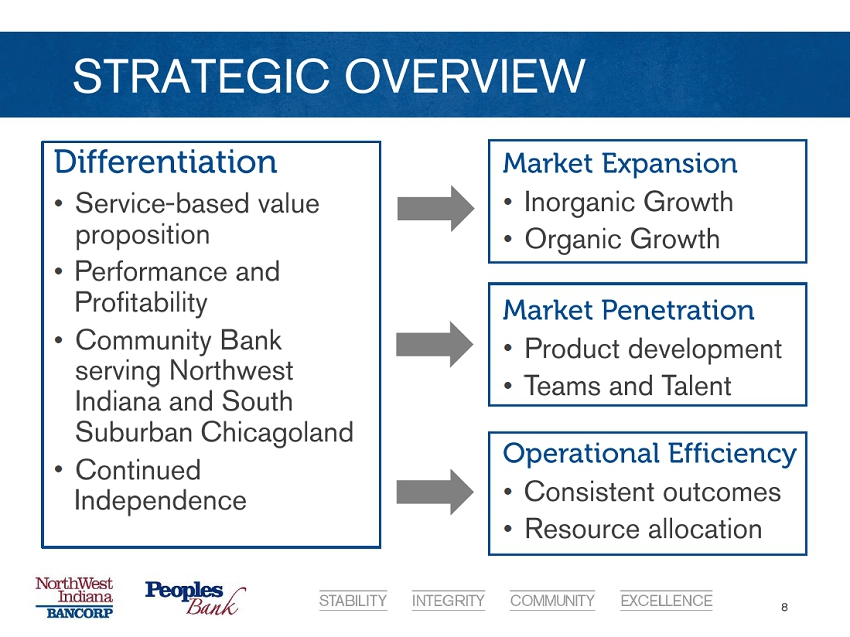 STRATEGIC OVERVIEW

Differentiation
• Service-based value proposition
• Performance and Profitability
• Community Bank serving Northwest Indiana and South Suburban Chicagoland
• Continued Independence

Market Expansion
• Inorganic Growth
• Organic Growth

Market Penetration
• Product development
• Teams and Talent

Operational Efficiency
• Consistent outcomes
• Resource allocation

NorthWest Indiana BANCORP

Peoples Bank

STABILITY INTEGRITY COMMUNITY EXCELLENCE

8